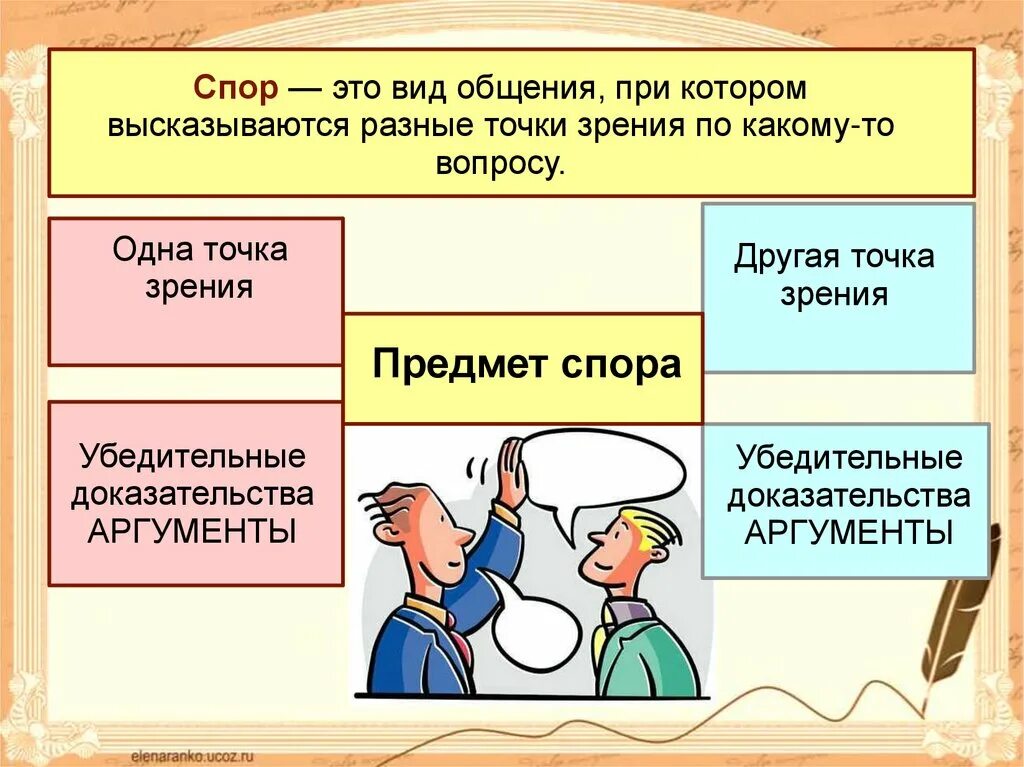 Спор — это вид общения, при котором высказываются разные точки зрения по какому-то вопросу.

Одна точка зрения

Другая точка зрения

Предмет спора

Убедительные доказательства АРГУМЕНТЫ

Убедительные доказательства АРГУМЕНТЫ

elenaranko.ucoz.ru